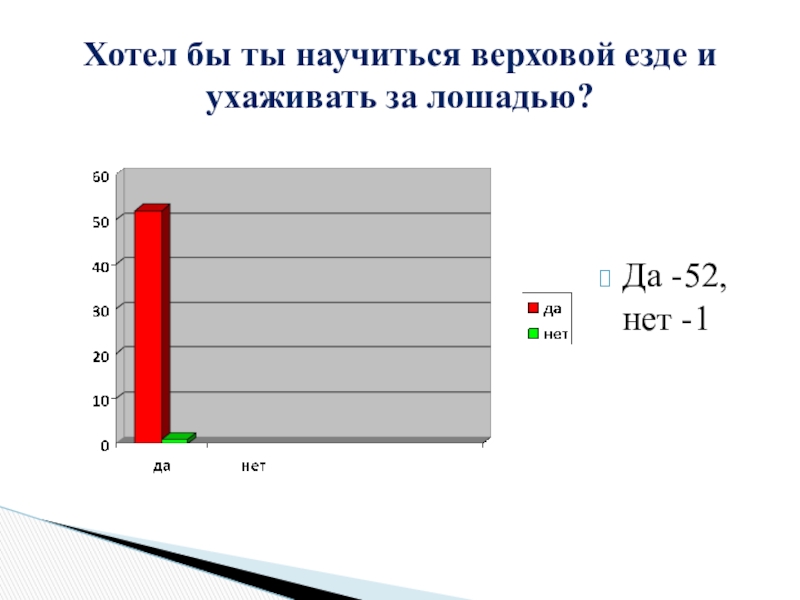 Хотел бы ты научиться верховой езде и ухаживать за лошадью?

60
50
40
30
20
10
0

да
нет

да
нет

Да -52, нет -1